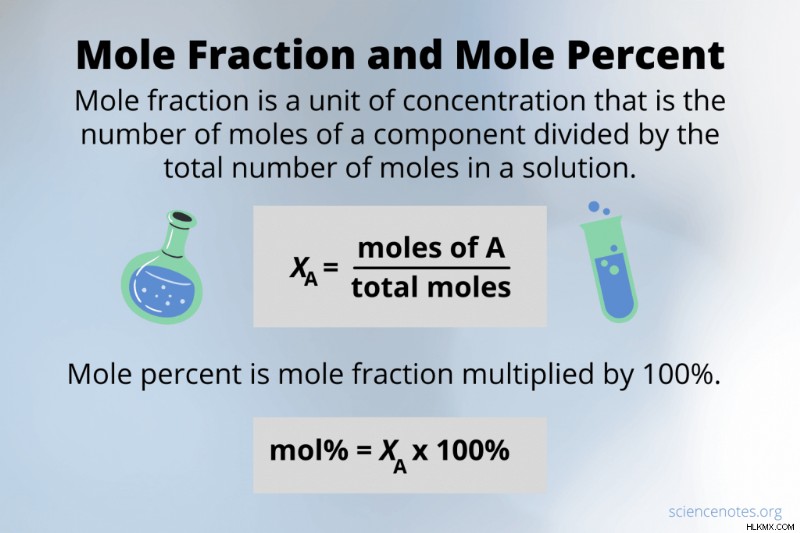 Mole Fraction and Mole Percent

Mole fraction is a unit of concentration that is the number of moles of a component divided by the total number of moles in a solution.

$X_A = \frac{\text{moles of A}}{\text{total moles}}$

Mole percent is mole fraction multiplied by 100%.

$\text{mol\%} = X_A \times 100\%$

sciencenotes.org

HLKMX.COM